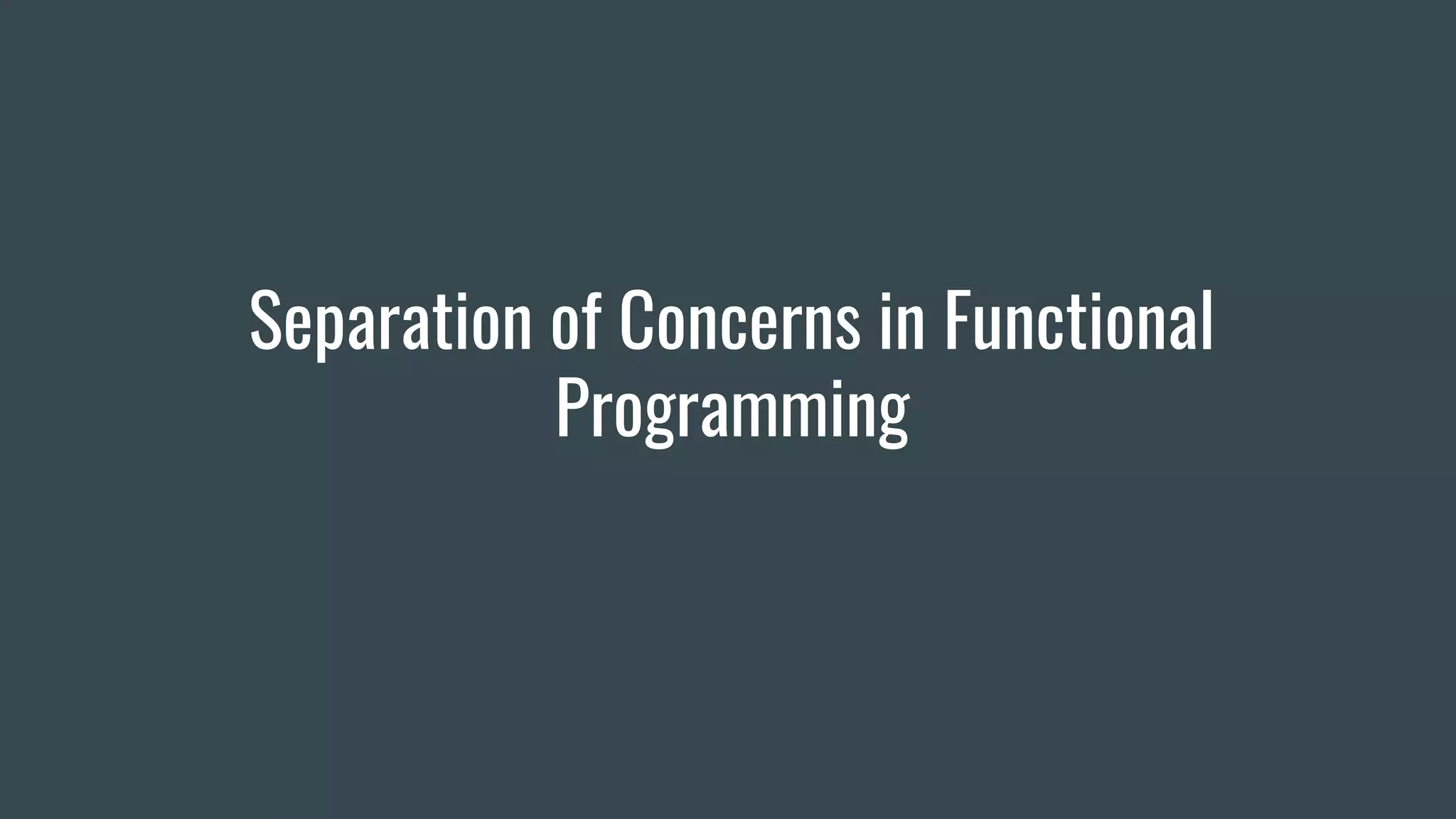 Separation of Concerns in Functional Programming